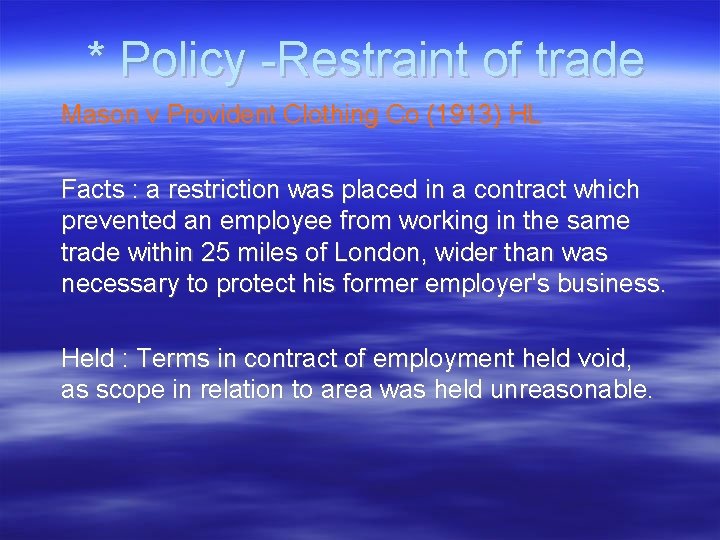 * Policy -Restraint of trade

Mason v Provident Clothing Co (1913) HL

Facts : a restriction was placed in a contract which prevented an employee from working in the same trade within 25 miles of London, wider than was necessary to protect his former employer's business.

Held : Terms in contract of employment held void, as scope in relation to area was held unreasonable.